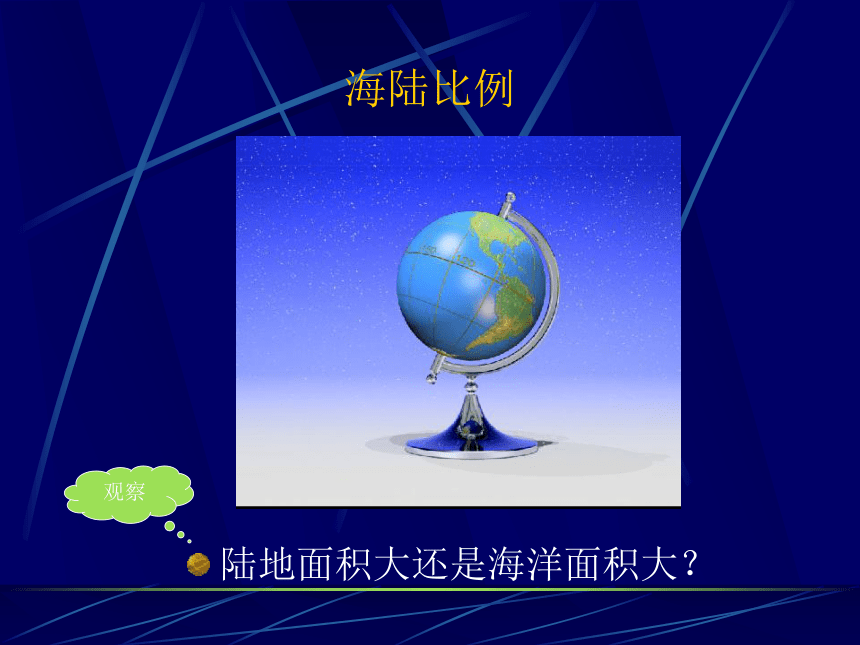 海陆比例

观察

陆地面积大还是海洋面积大？